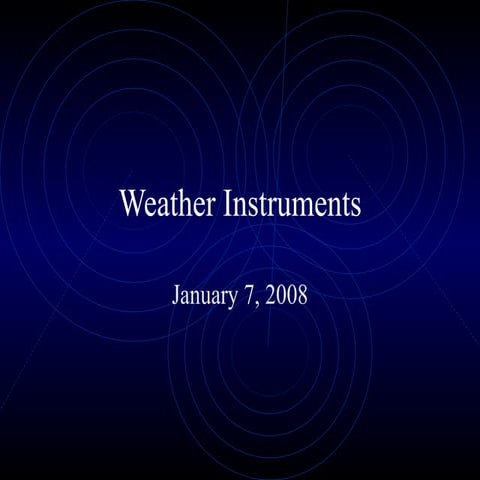 Weather Instruments

January 7, 2008